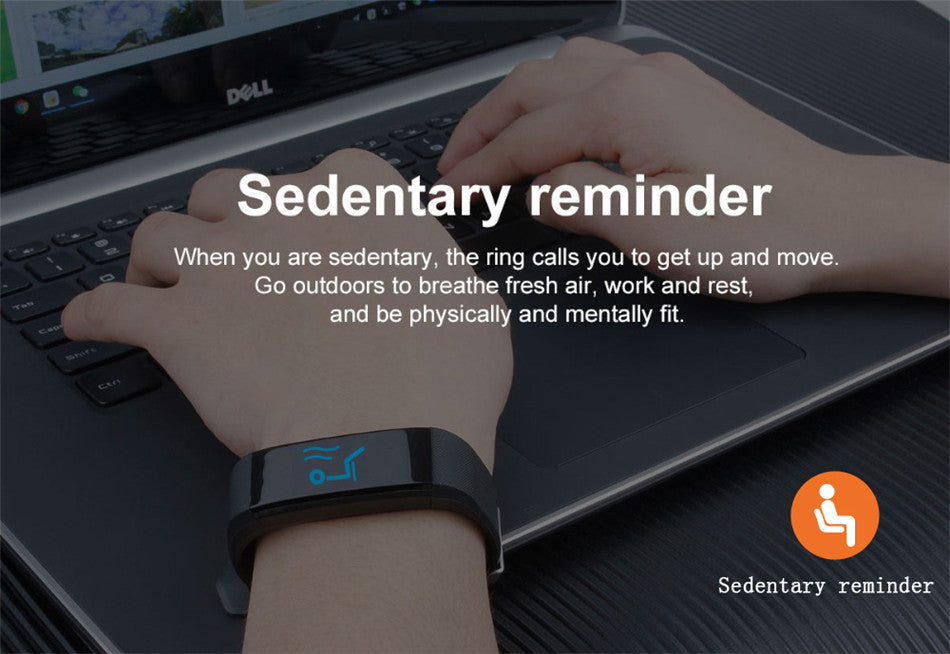 DELL

Sedentary reminder

When you are sedentary, the ring calls you to get up and move. Go outdoors to breathe fresh air, work and rest, and be physically and mentally fit.

Tab
Caps
Shift
Ctrl

Sedentary reminder